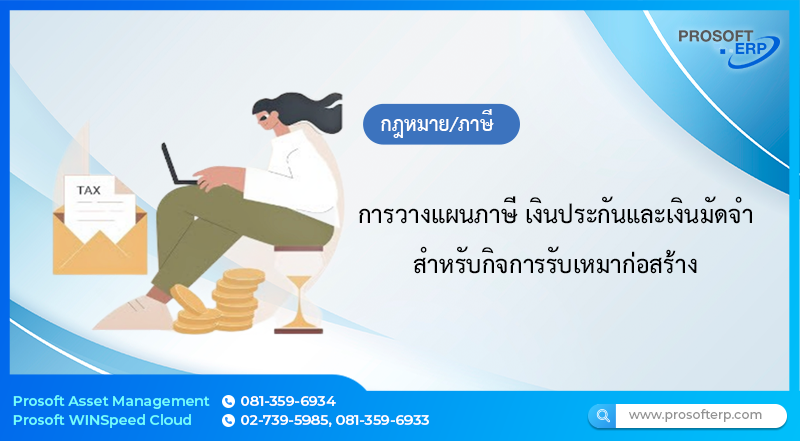 PROSOFT ERP

กฎหมาย/ภาษี

TAX

การวางแผนภาษี เงินประกันและเงินมัดจำ สำหรับกิจการรับเหมาก่อสร้าง

Prosoft Asset Management 081-359-6934
Prosoft WINSpeed Cloud 02-739-5985, 081-359-6933

www.prosofterp.com